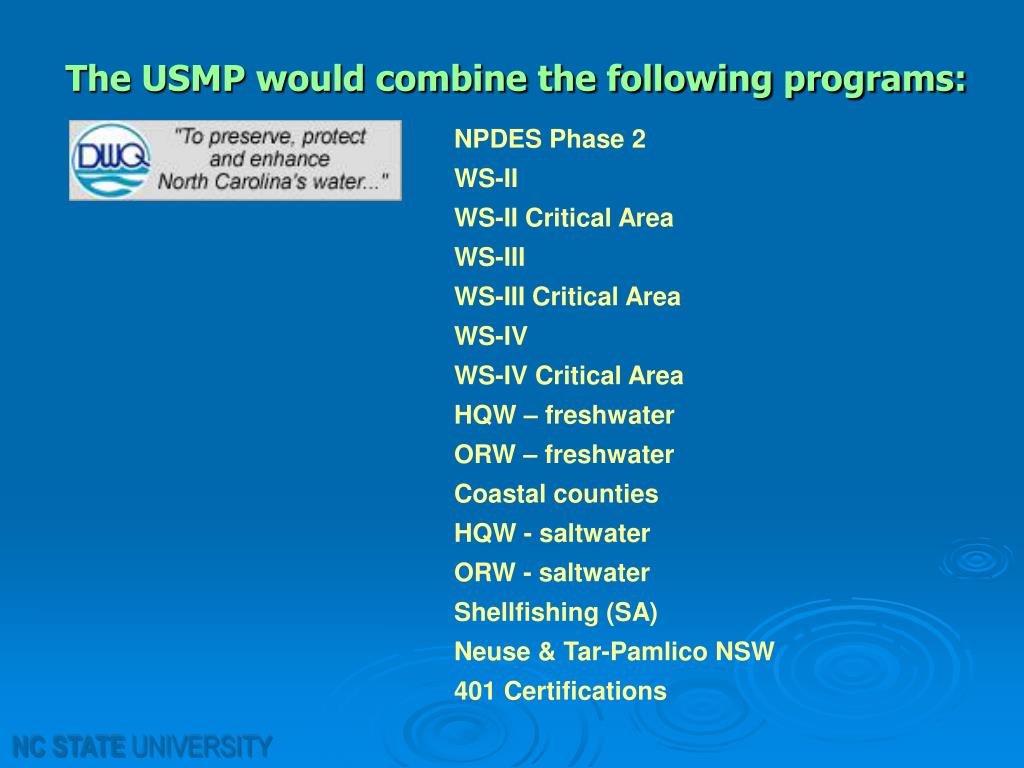 The USMP would combine the following programs:

DWQ "To preserve, protect and enhance North Carolina's water..."

NPDES Phase 2
WS-II
WS-II Critical Area
WS-III
WS-III Critical Area
WS-IV
WS-IV Critical Area
HQW – freshwater
ORW – freshwater
Coastal counties
HQW - saltwater
ORW - saltwater
Shellfishing (SA)
Neuse & Tar-Pamlico NSW
401 Certifications

NC STATE UNIVERSITY